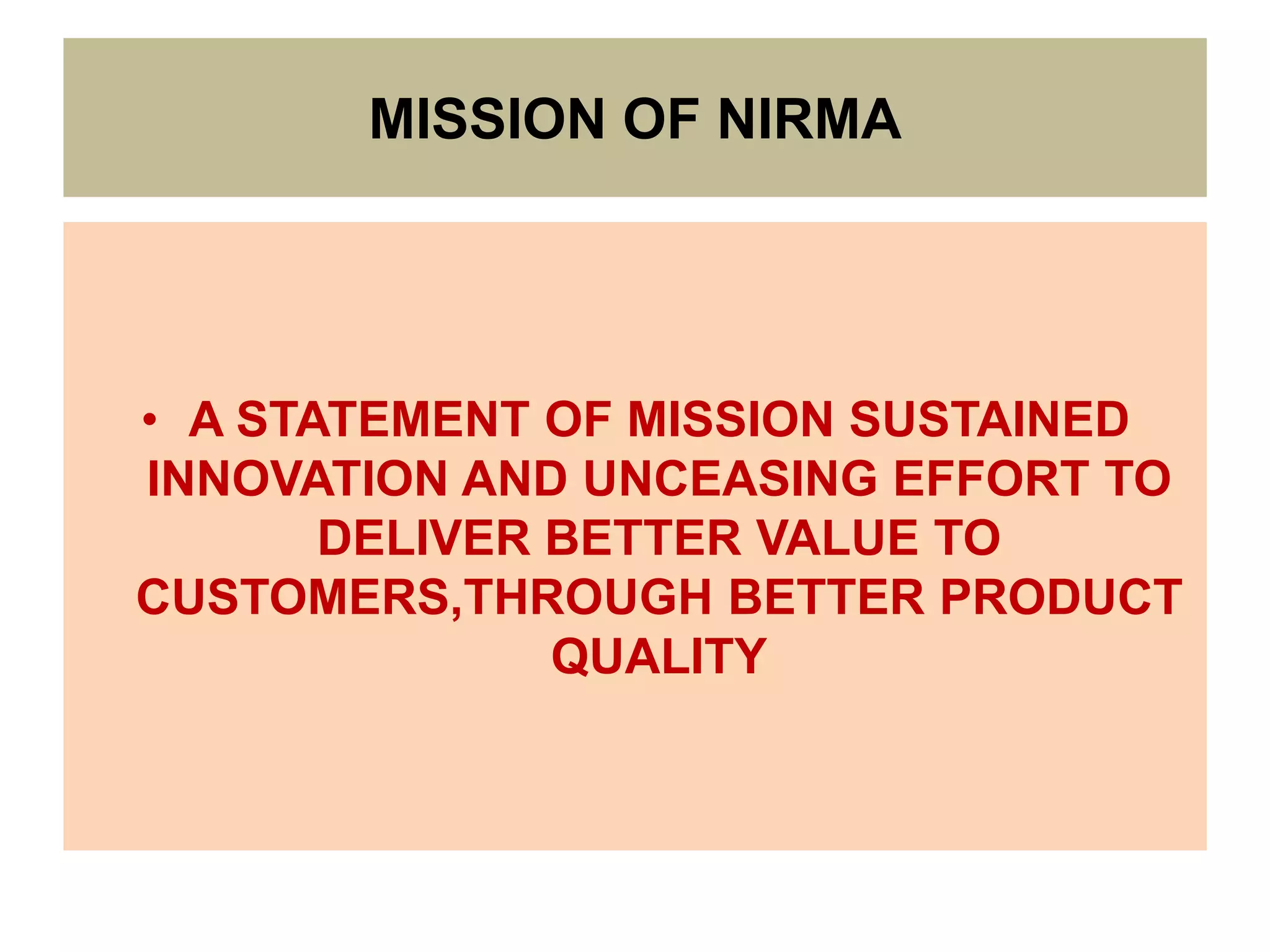 MISSION OF NIRMA

• A STATEMENT OF MISSION SUSTAINED INNOVATION AND UNCEASING EFFORT TO DELIVER BETTER VALUE TO CUSTOMERS,THROUGH BETTER PRODUCT QUALITY